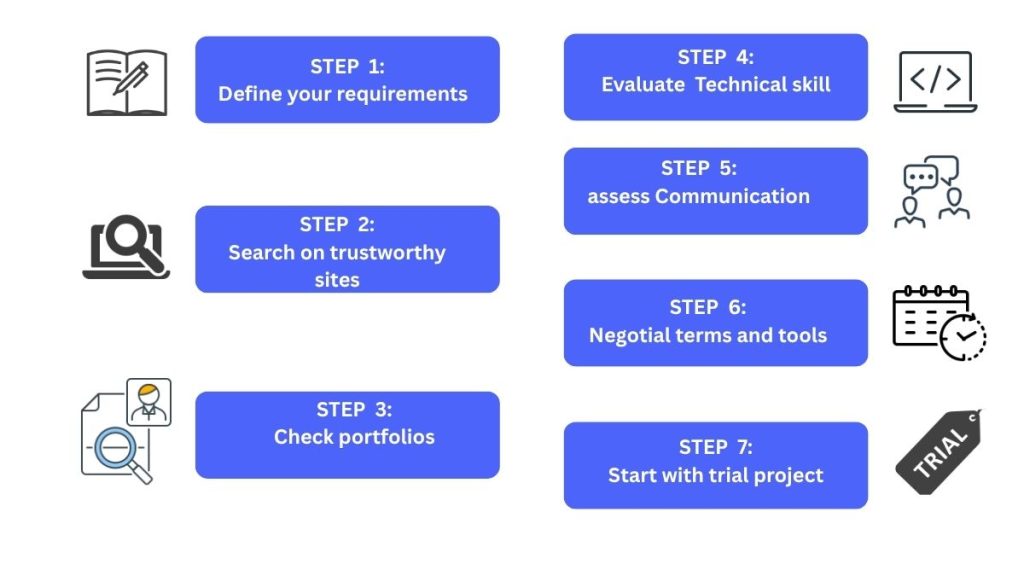 STEP 1:
Define your requirements

STEP 2:
Search on trustworthy sites

STEP 3:
Check portfolios

STEP 4:
Evaluate Technical skill

</>

STEP 5:
assess Communication

STEP 6:
Negotial terms and tools

STEP 7:
Start with trial project

TRIAL